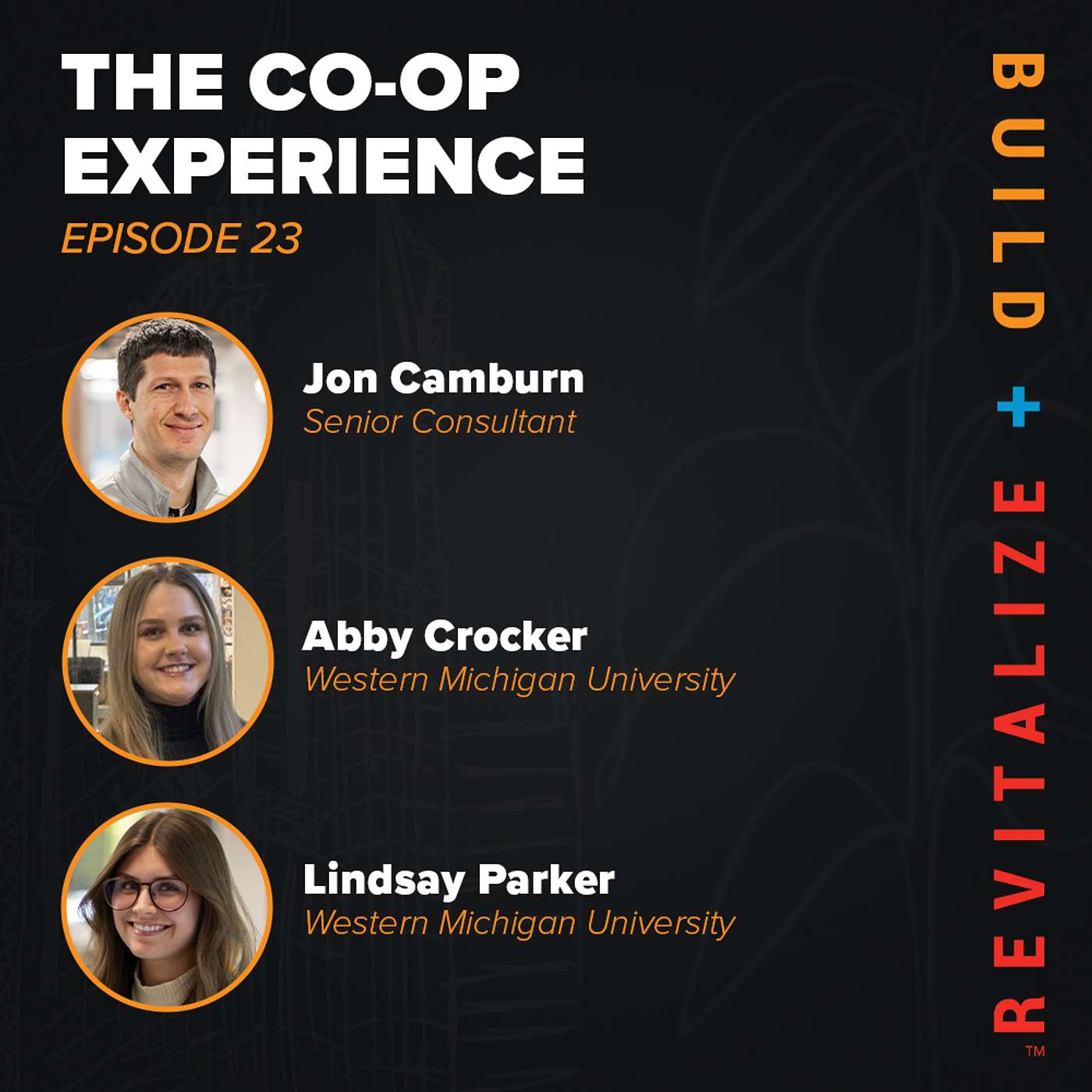 THE CO-OP EXPERIENCE
EPISODE 23

Jon Camburn
Senior Consultant

Abby Crocker
Western Michigan University

Lindsay Parker
Western Michigan University

REVITALIZE + BUILD™